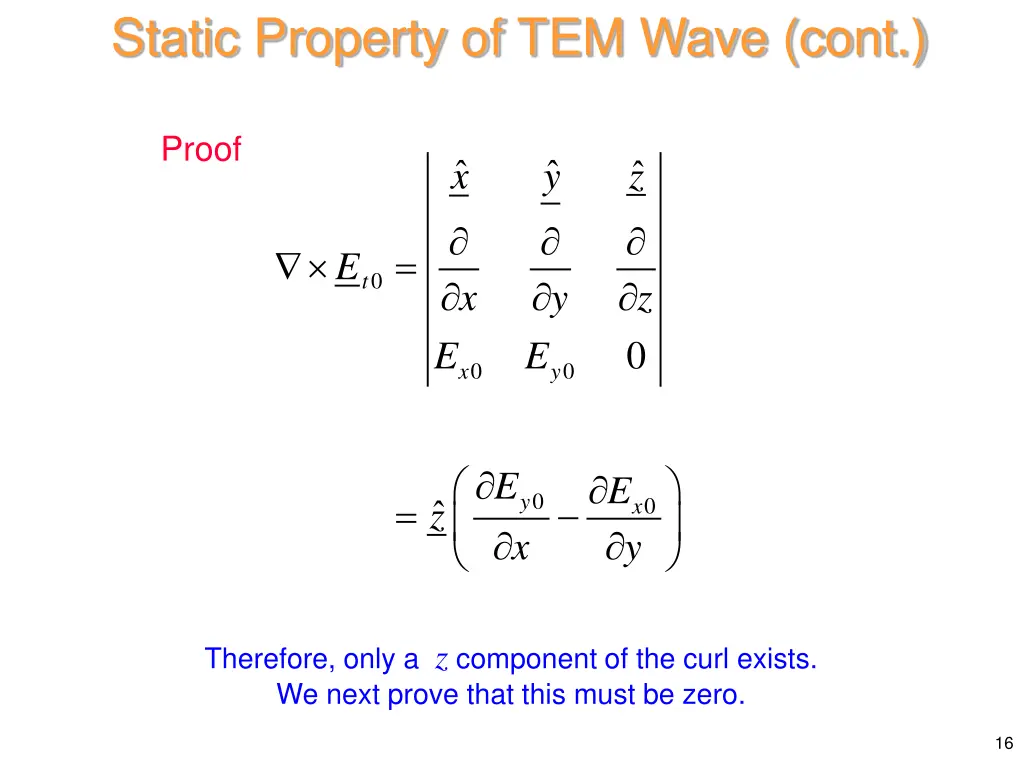 Static Property of TEM Wave (cont.)

Proof

$\nabla \times \underline{E}_{t0} = \begin{vmatrix} \underline{\hat{x}} & \underline{\hat{y}} & \underline{\hat{z}} \\ \frac{\partial}{\partial x} & \frac{\partial}{\partial y} & \frac{\partial}{\partial z} \\ E_{x0} & E_{y0} & 0 \end{vmatrix}$

$= \underline{\hat{z}} \left( \frac{\partial E_{y0}}{\partial x} - \frac{\partial E_{x0}}{\partial y} \right)$

Therefore, only a $z$ component of the curl exists.
We next prove that this must be zero.

16